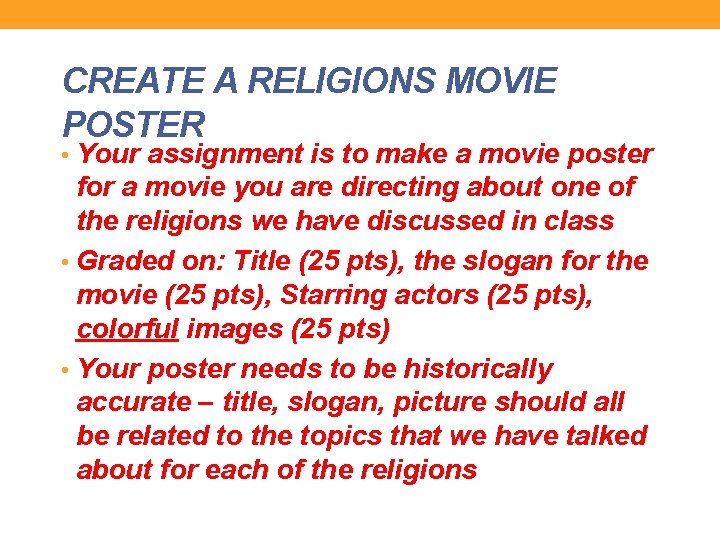 CREATE A RELIGIONS MOVIE POSTER

• Your assignment is to make a movie poster for a movie you are directing about one of the religions we have discussed in class

• Graded on: Title (25 pts), the slogan for the movie (25 pts), Starring actors (25 pts), colorful images (25 pts)

• Your poster needs to be historically accurate – title, slogan, picture should all be related to the topics that we have talked about for each of the religions